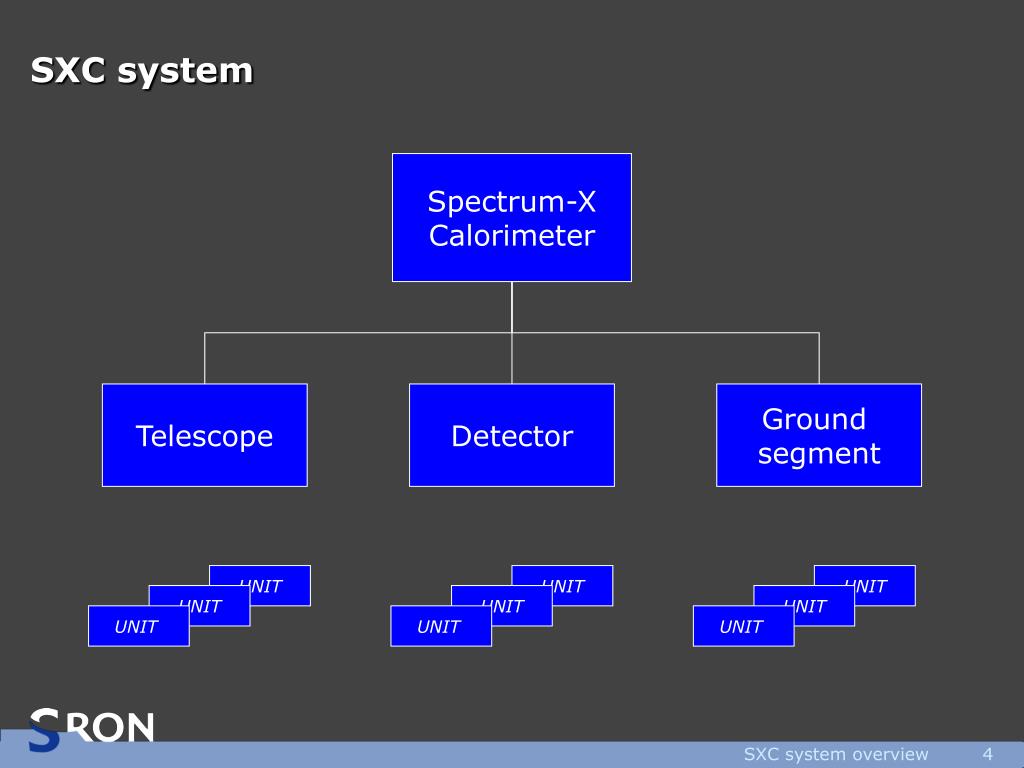 SXC system

Spectrum-X Calorimeter

Telescope

Detector

Ground segment

UNIT
UNIT
UNIT

UNIT
UNIT
UNIT

UNIT
UNIT
UNIT

SRON

SXC system overview 4